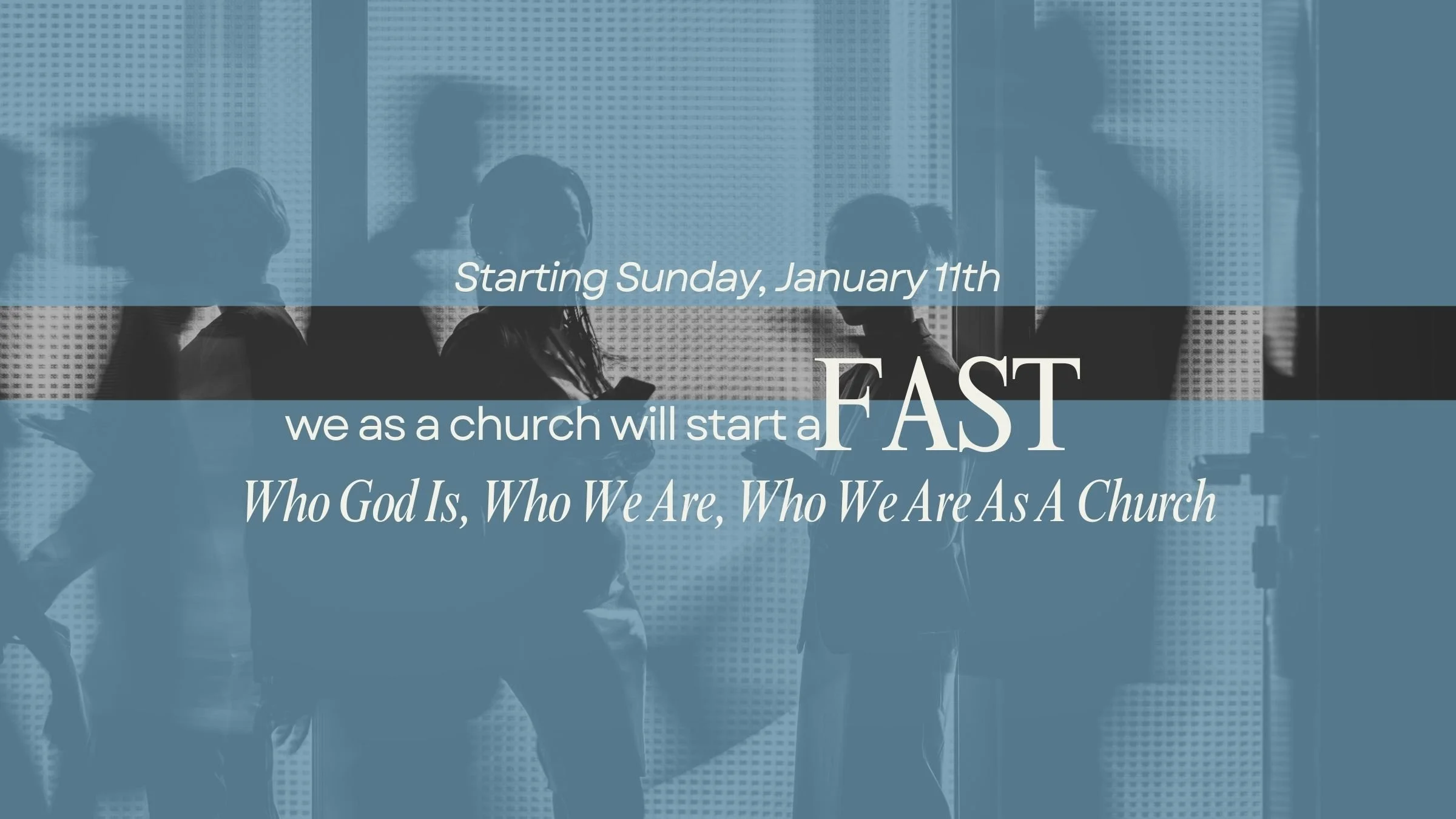 Starting Sunday, January 11th

we as a church will start a FAST

Who God Is, Who We Are, Who We Are As A Church